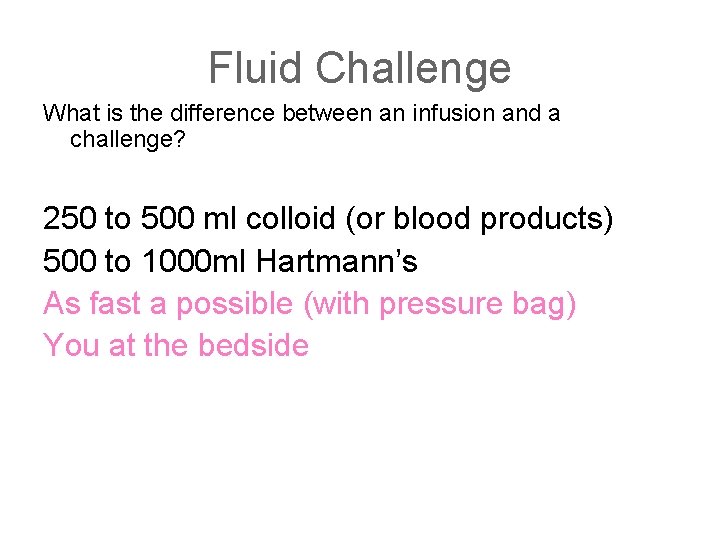 Fluid Challenge

What is the difference between an infusion and a challenge?

250 to 500 ml colloid (or blood products)

500 to 1000ml Hartmann’s

As fast a possible (with pressure bag)

You at the bedside